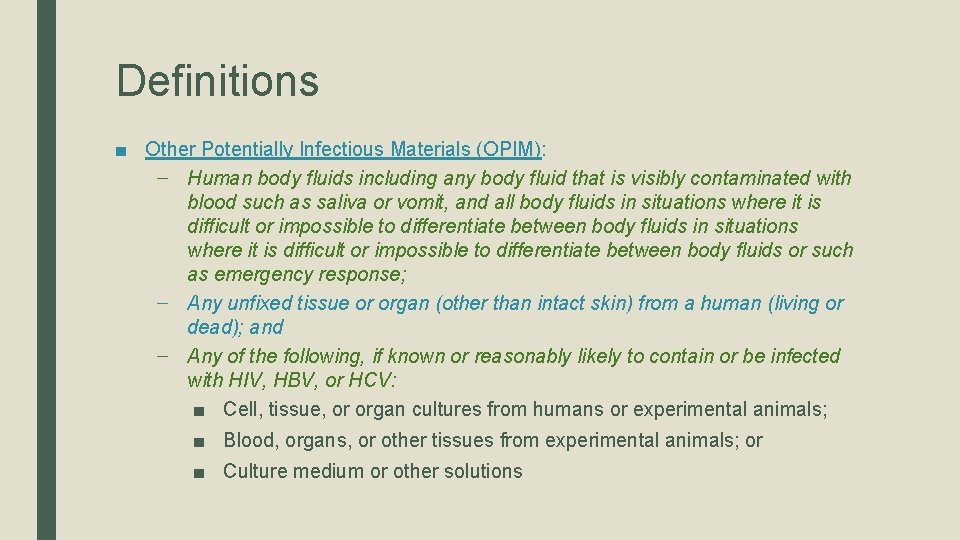 Definitions

■ Other Potentially Infectious Materials (OPIM):

– Human body fluids including any body fluid that is visibly contaminated with blood such as saliva or vomit, and all body fluids in situations where it is difficult or impossible to differentiate between body fluids in situations where it is difficult or impossible to differentiate between body fluids or such as emergency response;

– Any unfixed tissue or organ (other than intact skin) from a human (living or dead); and

– Any of the following, if known or reasonably likely to contain or be infected with HIV, HBV, or HCV:

■ Cell, tissue, or organ cultures from humans or experimental animals;

■ Blood, organs, or other tissues from experimental animals; or

■ Culture medium or other solutions